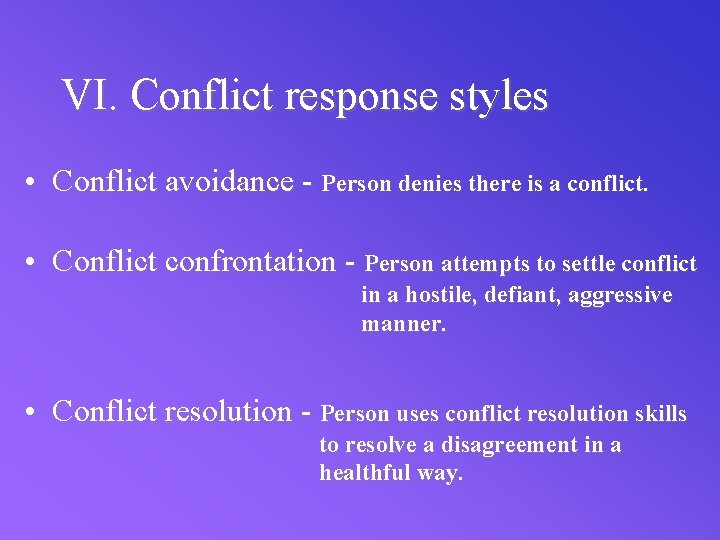 VI. Conflict response styles

• Conflict avoidance - Person denies there is a conflict.

• Conflict confrontation - Person attempts to settle conflict in a hostile, defiant, aggressive manner.

• Conflict resolution - Person uses conflict resolution skills to resolve a disagreement in a healthful way.